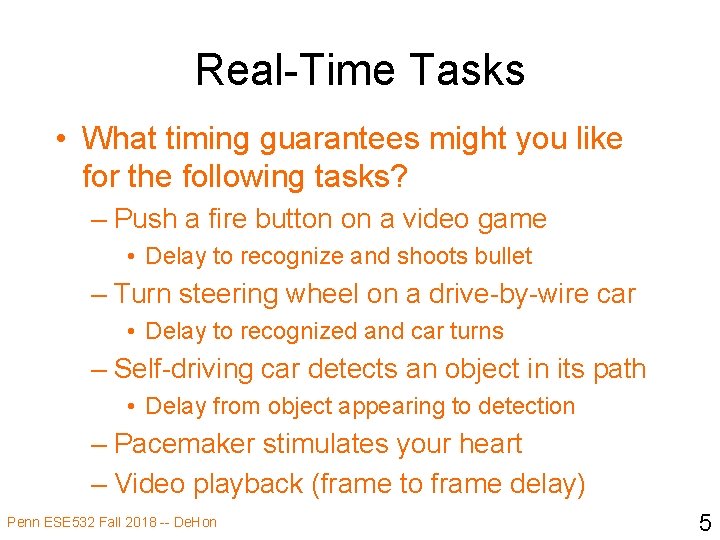 Real-Time Tasks

• What timing guarantees might you like for the following tasks?

– Push a fire button on a video game

• Delay to recognize and shoots bullet

– Turn steering wheel on a drive-by-wire car

• Delay to recognized and car turns

– Self-driving car detects an object in its path

• Delay from object appearing to detection

– Pacemaker stimulates your heart

– Video playback (frame to frame delay)

Penn ESE532 Fall 2018 -- DeHon

5